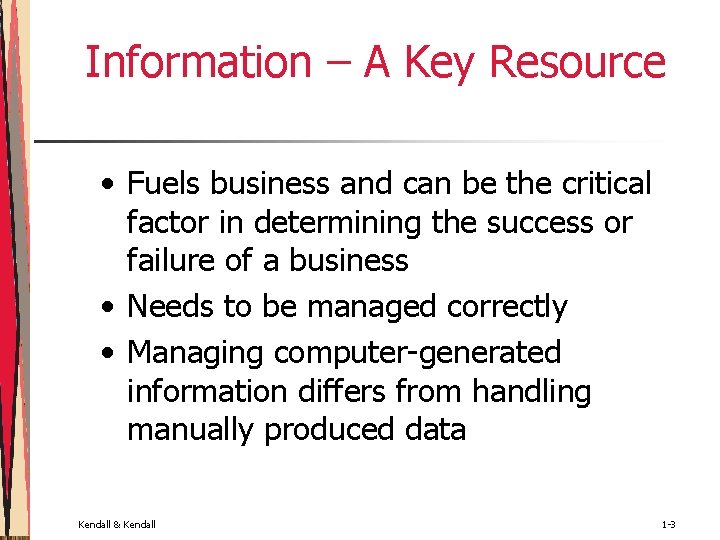 Information – A Key Resource

• Fuels business and can be the critical factor in determining the success or failure of a business
• Needs to be managed correctly
• Managing computer-generated information differs from handling manually produced data

Kendall & Kendall

1-3